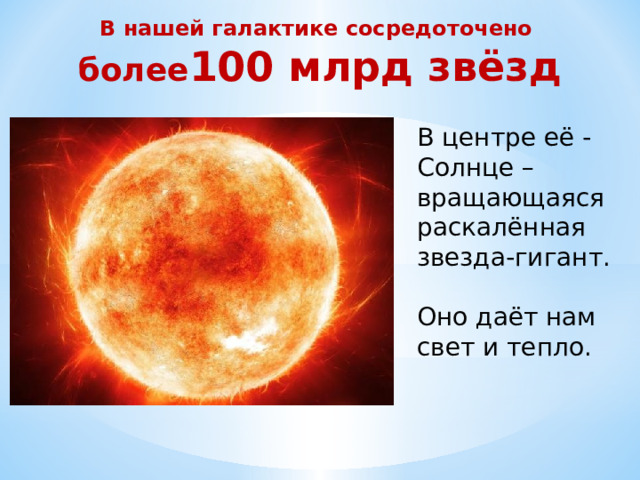 В нашей галактике сосредоточено более100 млрд звёзд

В центре её - Солнце – вращающаяся раскалённая звезда-гигант.

Оно даёт нам свет и тепло.